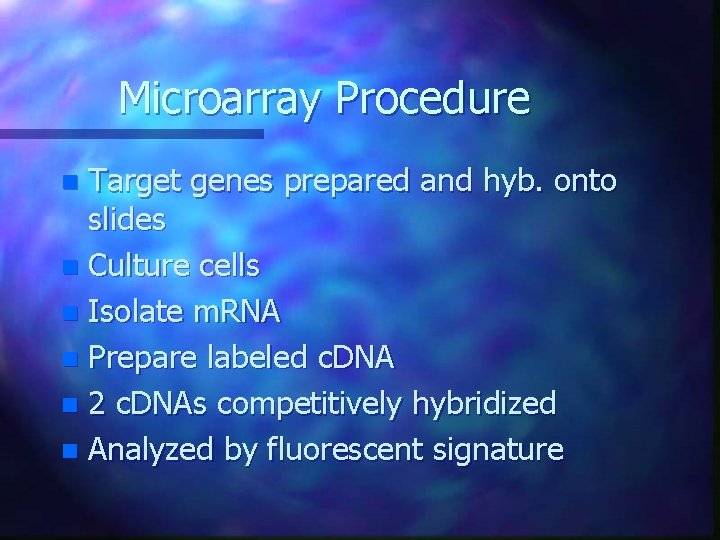 Microarray Procedure

- Target genes prepared and hyb. onto slides
- Culture cells
- Isolate mRNA
- Prepare labeled cDNA
- 2 cDNAs competitively hybridized
- Analyzed by fluorescent signature